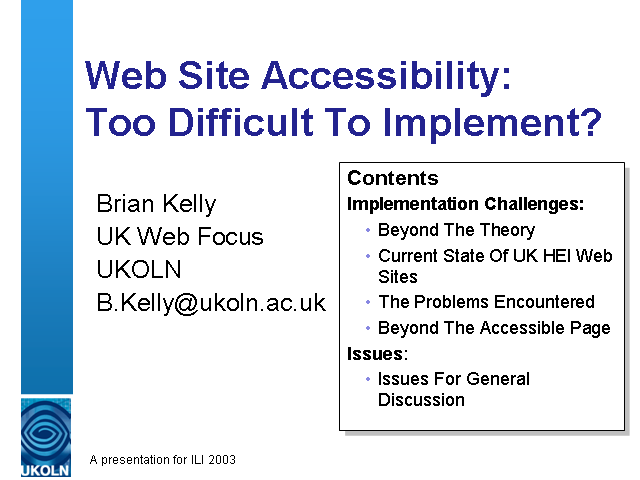 Web Site Accessibility: Too Difficult To Implement?

Brian Kelly
UK Web Focus
UKOLN
B.Kelly@ukoln.ac.uk

Contents
Implementation Challenges:
• Beyond The Theory
• Current State Of UK HEI Web Sites
• The Problems Encountered
• Beyond The Accessible Page
Issues:
• Issues For General Discussion

UKOLN

A presentation for ILI 2003